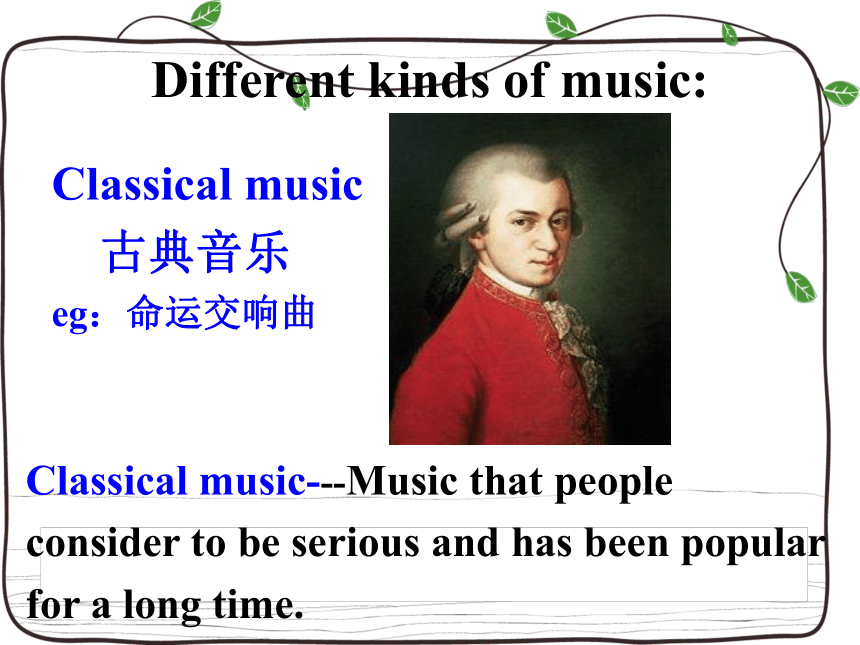 Different kinds of music:

Classical music
古典音乐
eg：命运交响曲

Classical music---Music that people consider to be serious and has been popular for a long time.